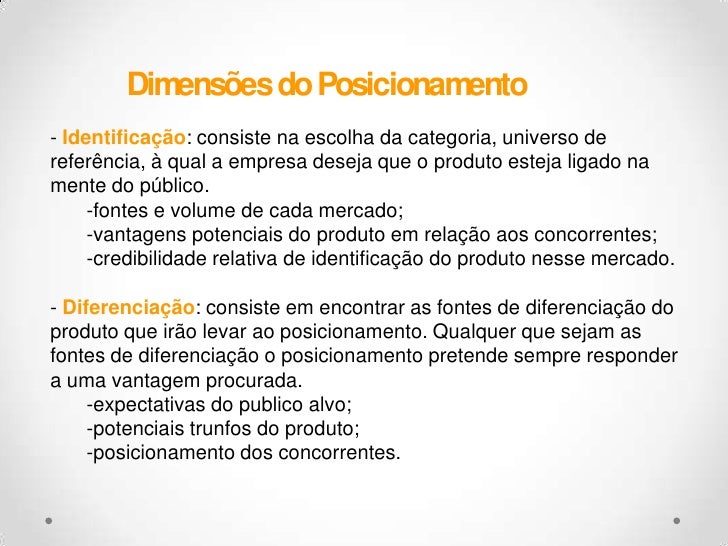 Dimensões do Posicionamento

- Identificação: consiste na escolha da categoria, universo de referência, à qual a empresa deseja que o produto esteja ligado na mente do público.
-fontes e volume de cada mercado;
-vantagens potenciais do produto em relação aos concorrentes;
-credibilidade relativa de identificação do produto nesse mercado.

- Diferenciação: consiste em encontrar as fontes de diferenciação do produto que irão levar ao posicionamento. Qualquer que sejam as fontes de diferenciação o posicionamento pretende sempre responder a uma vantagem procurada.
-expectativas do publico alvo;
-potenciais trunfos do produto;
-posicionamento dos concorrentes.